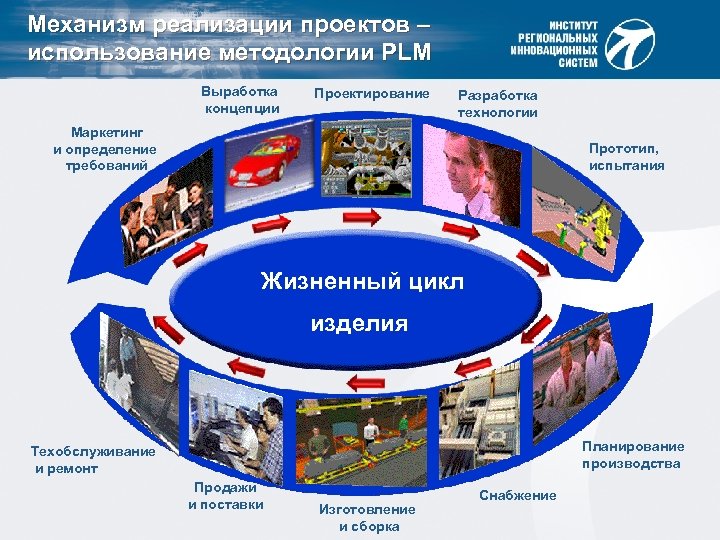 Механизм реализации проектов – использование методологии PLM

ИНСТИТУТ РЕГИОНАЛЬНЫХ ИННОВАЦИОННЫХ СИСТЕМ

Маркетинг и определение требований

Выработка концепции

Проектирование

Разработка технологии

Прототип, испытания

Жизненный цикл изделия

Планирование производства

Снабжение

Изготовление и сборка

Продажи и поставки

Техобслуживание и ремонт